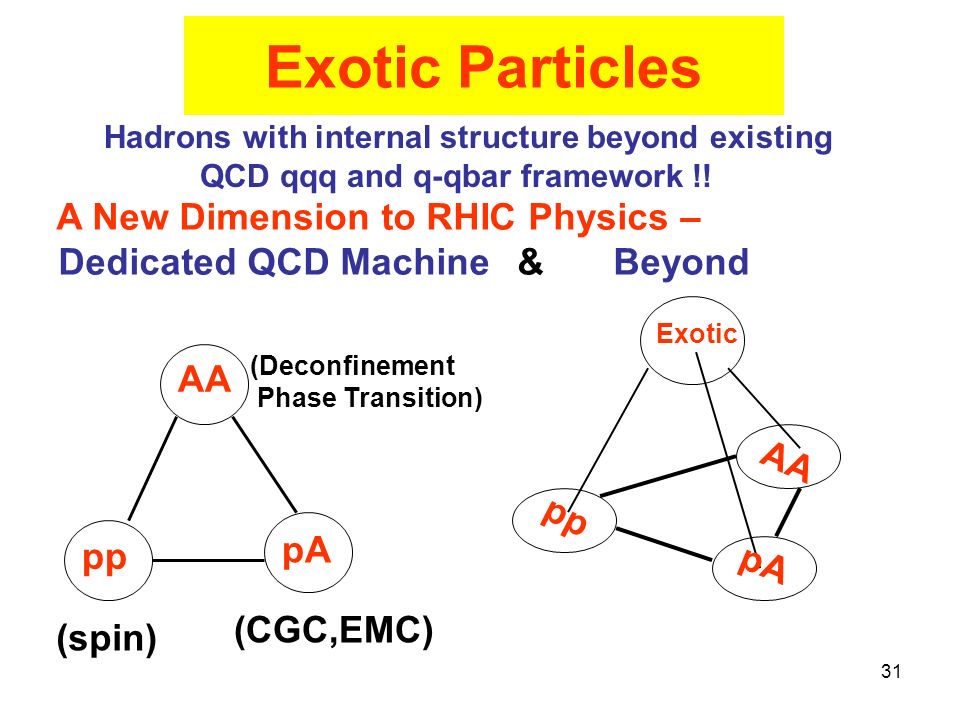 Exotic Particles

Hadrons with internal structure beyond existing QCD qqq and q-qbar framework !!

A New Dimension to RHIC Physics –

Dedicated QCD Machine & Beyond

AA

(Deconfinement Phase Transition)

pp

pA

(spin)

(CGC,EMC)

Exotic

AA

pp

pA

31